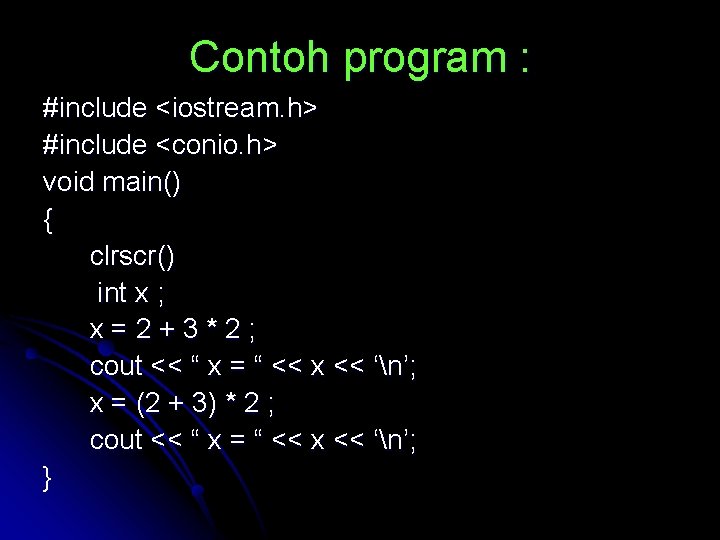 Contoh program :

#include <iostream.h>
#include <conio.h>
void main()
{
clrscr()
int x ;
x = 2 + 3 * 2 ;
cout << “ x = “ << x << ‘\n’;
x = (2 + 3) * 2 ;
cout << “ x = “ << x << ‘\n’;
}